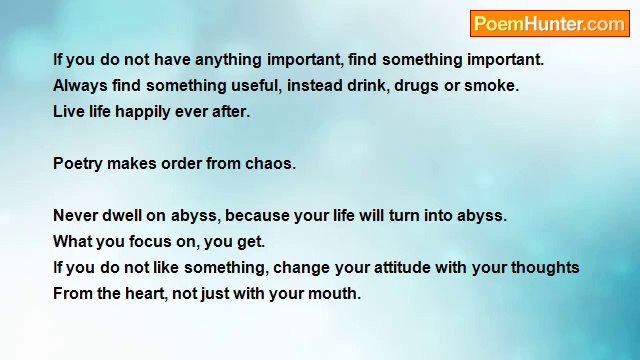 PoemHunter.com

If you do not have anything important, find something important.
Always find something useful, instead drink, drugs or smoke.
Live life happily ever after.

Poetry makes order from chaos.

Never dwell on abyss, because your life will turn into abyss.
What you focus on, you get.
If you do not like something, change your attitude with your thoughts
From the heart, not just with your mouth.